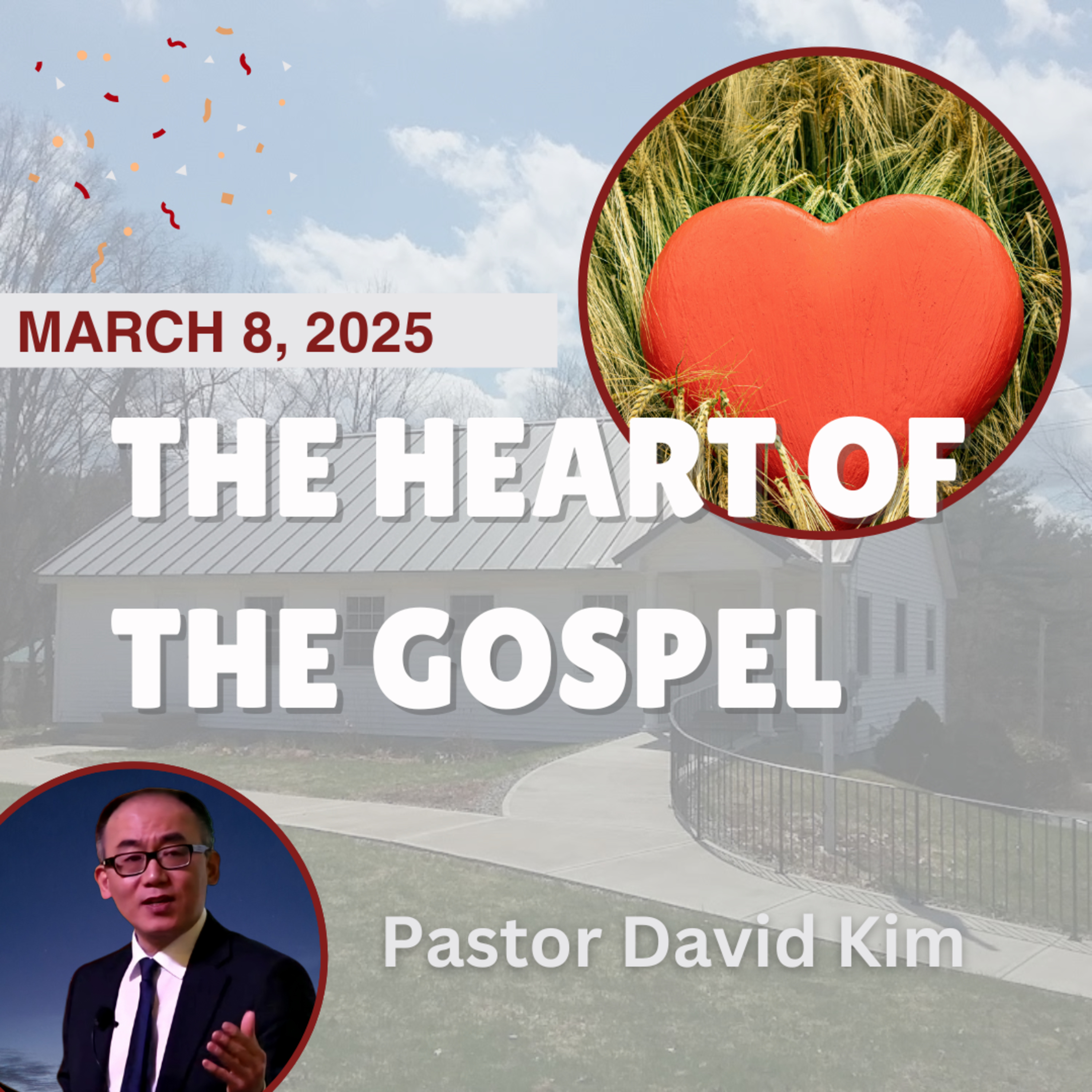 MARCH 8, 2025

THE HEART OF THE GOSPEL

Pastor David Kim